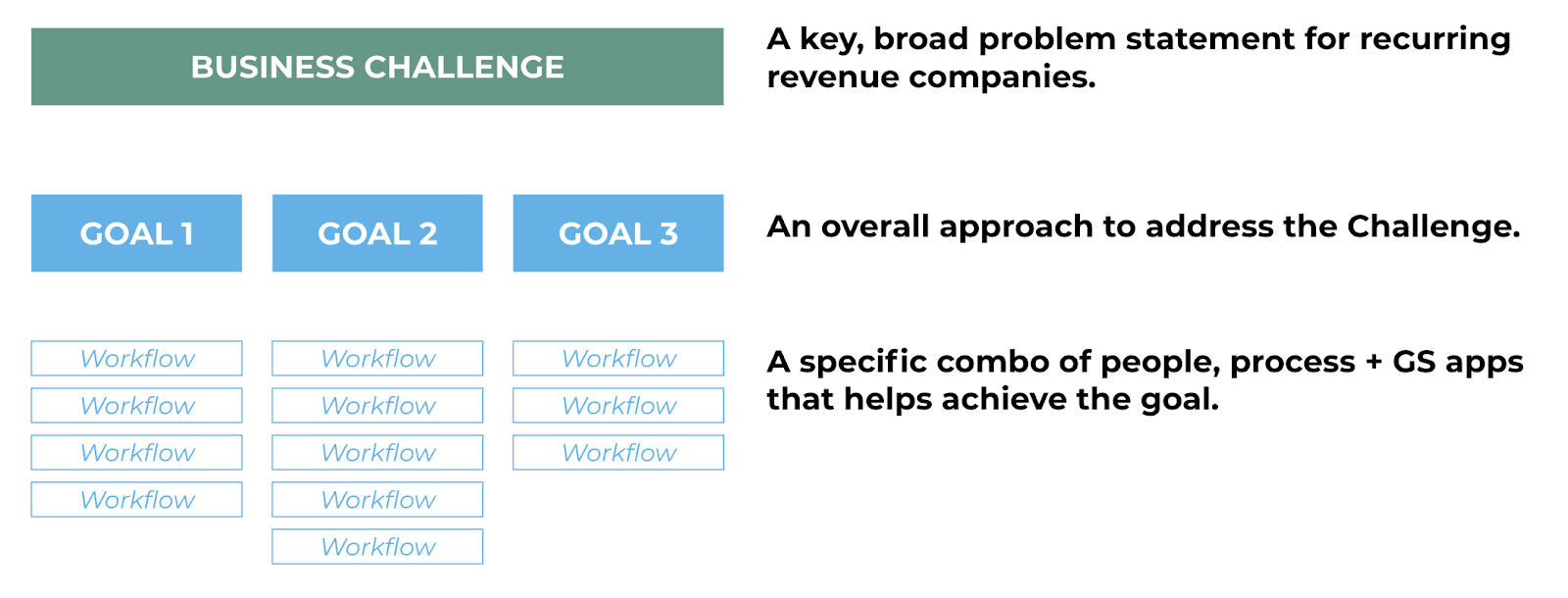 BUSINESS CHALLENGE

A key, broad problem statement for recurring revenue companies.

GOAL 1

GOAL 2

GOAL 3

An overall approach to address the Challenge.

Workflow
Workflow
Workflow
Workflow

Workflow
Workflow
Workflow
Workflow
Workflow

Workflow
Workflow
Workflow

A specific combo of people, process + GS apps that helps achieve the goal.